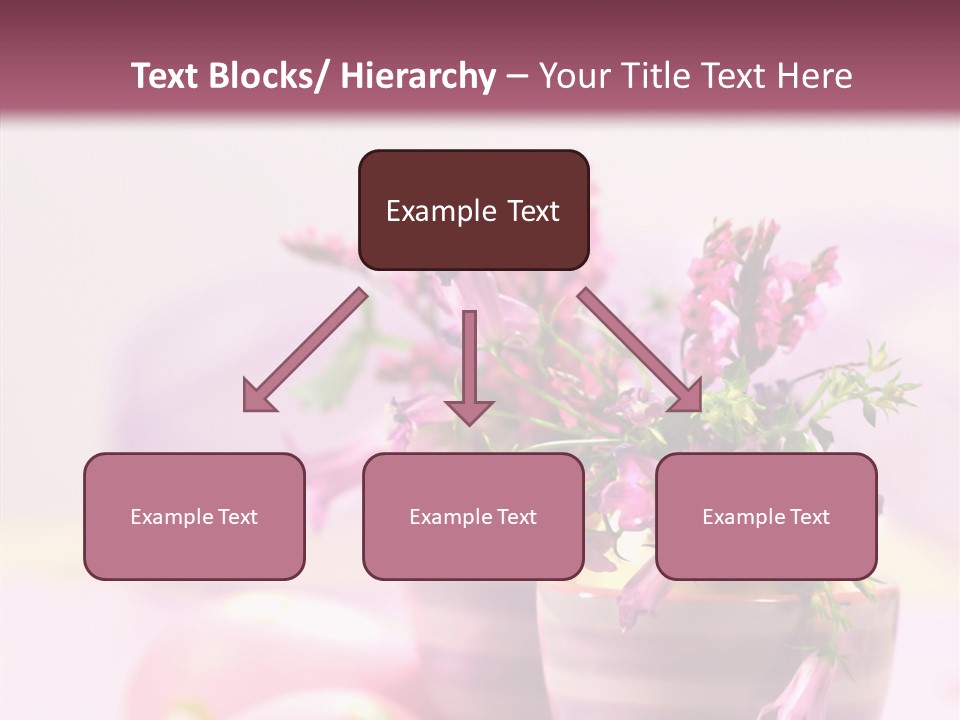 Text Blocks/ Hierarchy – Your Title Text Here

Example Text

Example Text

Example Text

Example Text